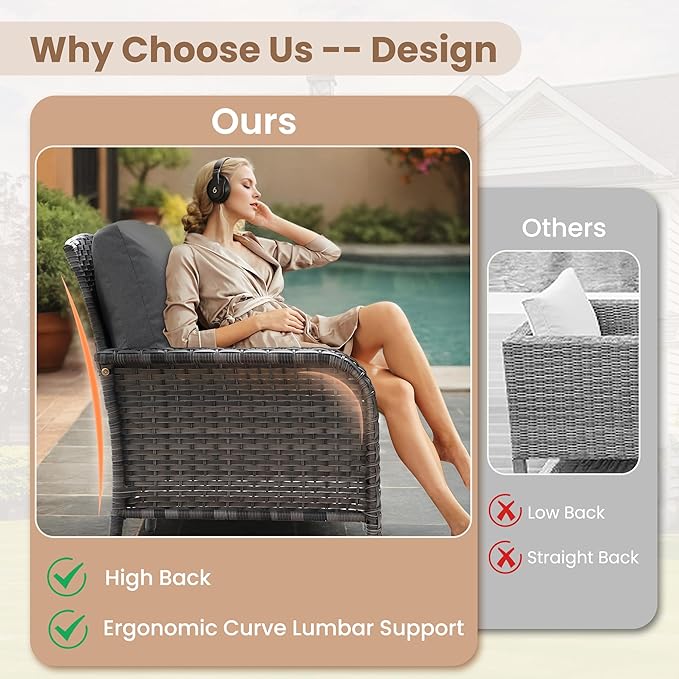 Why Choose Us -- Design

Ours

High Back

Ergonomic Curve Lumbar Support

Others

Low Back

Straight Back